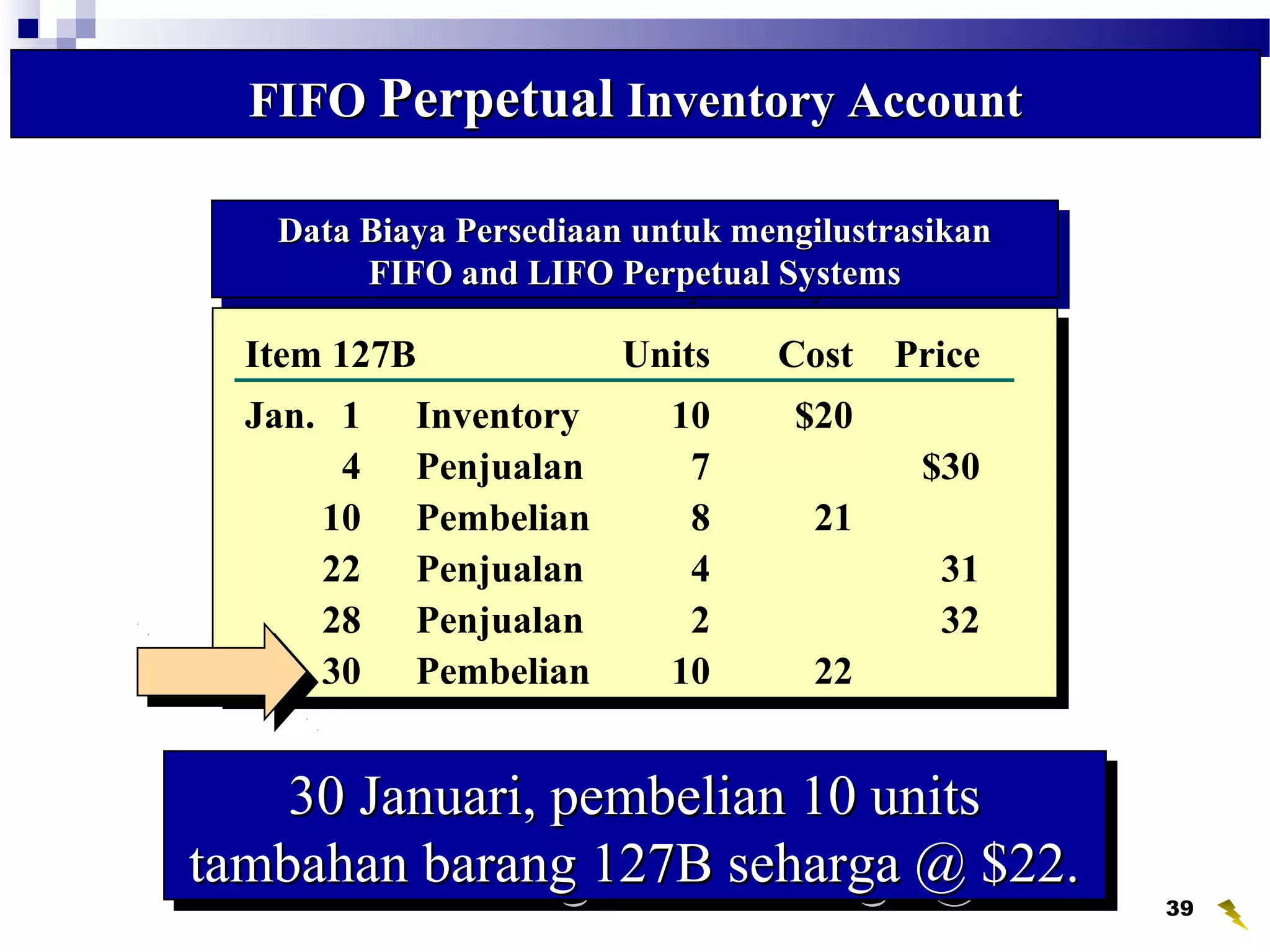 FIFO Perpetual Inventory Account

Data Biaya Persediaan untuk mengilustrasikan FIFO and LIFO Perpetual Systems

| Item 127B | | | Units | Cost | Price |
|---|---|---|---|---|---|
| Jan. | 1 | Inventory | 10 | \$20 | |
| | 4 | Penjualan | 7 | | \$30 |
| | 10 | Pembelian | 8 | 21 | |
| | 22 | Penjualan | 4 | | 31 |
| | 28 | Penjualan | 2 | | 32 |
| | 30 | Pembelian | 10 | 22 | |

30 Januari, pembelian 10 units tambahan barang 127B seharga @ \$22.

39